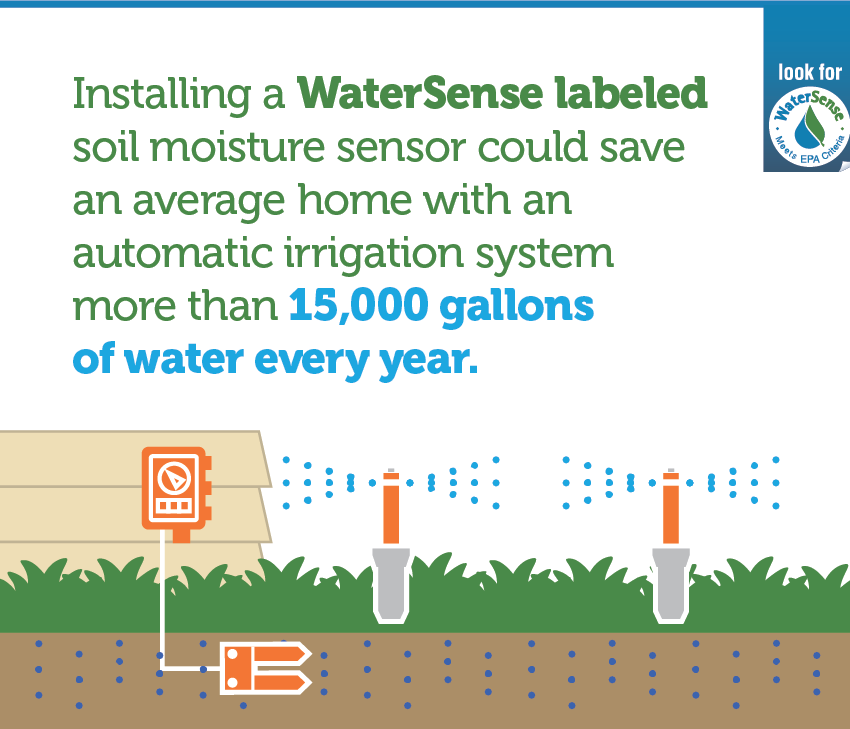 Installing a WaterSense labeled soil moisture sensor could save an average home with an automatic irrigation system more than 15,000 gallons of water every year.

look for
WaterSense
Meets EPA Criteria